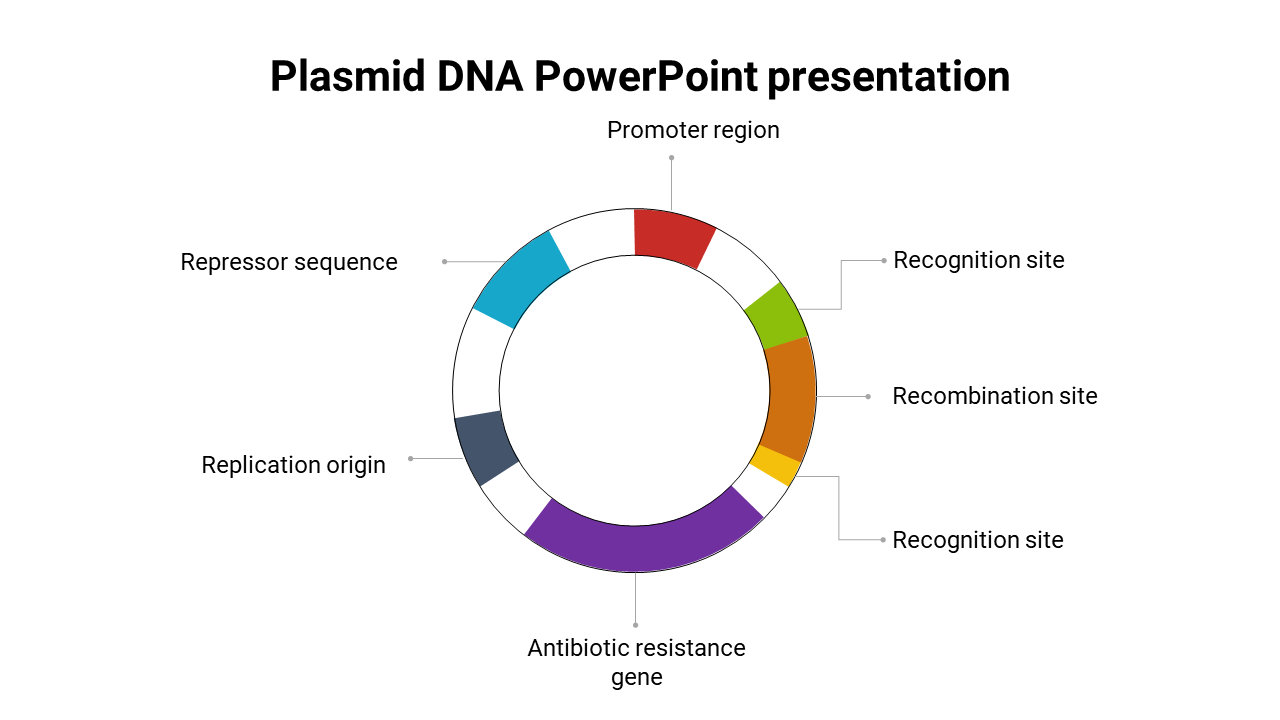 Plasmid DNA PowerPoint presentation

Promoter region

Repressor sequence

Recognition site

Recombination site

Replication origin

Recognition site

Antibiotic resistance gene